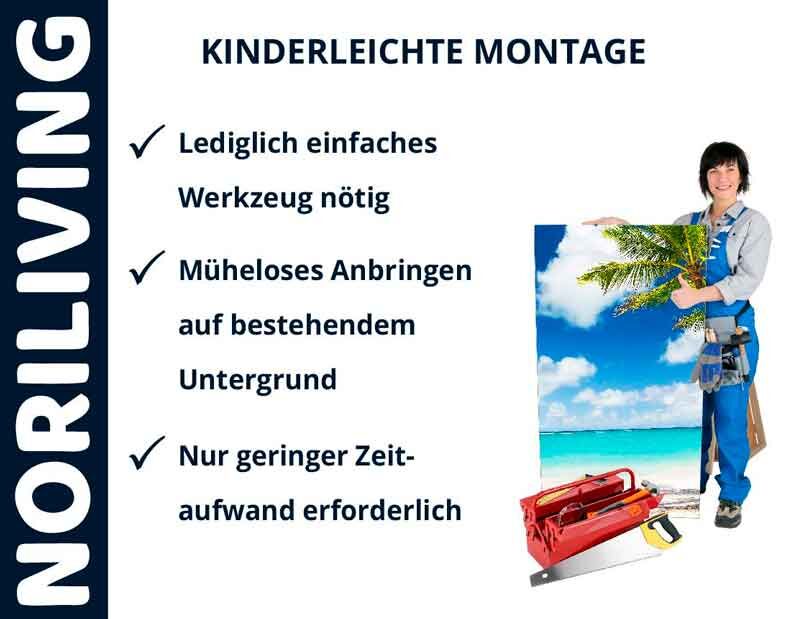 NORILIVING

KINDERLEICHTE MONTAGE

✓ Lediglich einfaches Werkzeug nötig

✓ Müheloses Anbringen auf bestehendem Untergrund

✓ Nur geringer Zeitaufwand erforderlich